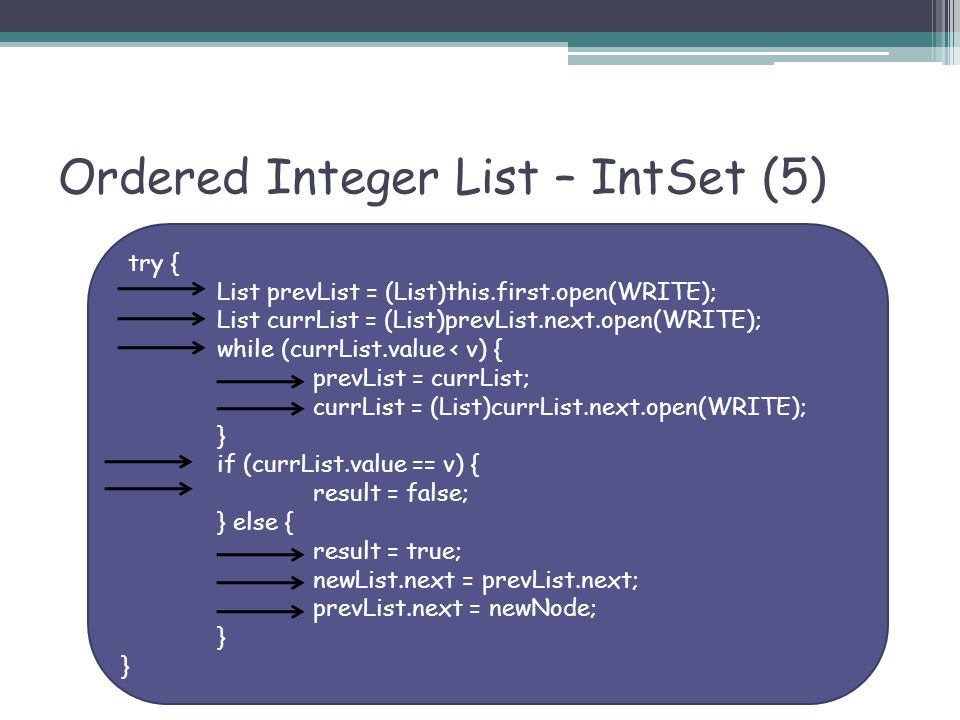 Ordered Integer List – IntSet (5)

try {
List prevList = (List)this.first.open(WRITE);
List currList = (List)prevList.next.open(WRITE);
while (currList.value < v) {
prevList = currList;
currList = (List)currList.next.open(WRITE);
}
if (currList.value == v) {
result = false;
} else {
result = true;
newList.next = prevList.next;
prevList.next = newNode;
}
}